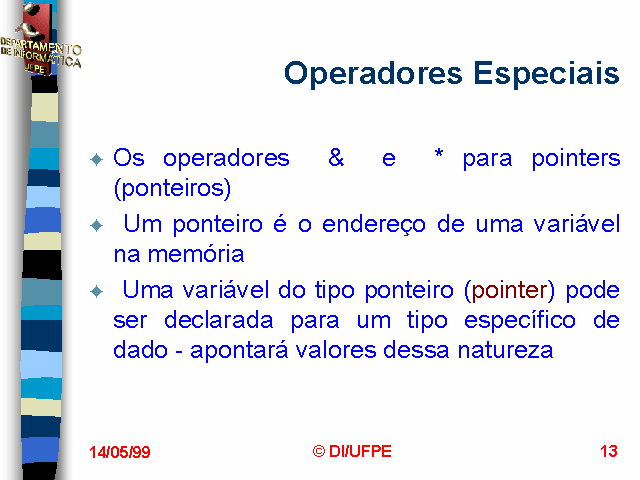 DEPARTAMENTO DE INFORMÁTICA UFPE

Operadores Especiais

Os operadores & e * para pointers (ponteiros)

Um ponteiro é o endereço de uma variável na memória

Uma variável do tipo ponteiro (pointer) pode ser declarada para um tipo específico de dado - apontará valores dessa natureza

14/05/99 © DI/UFPE 13